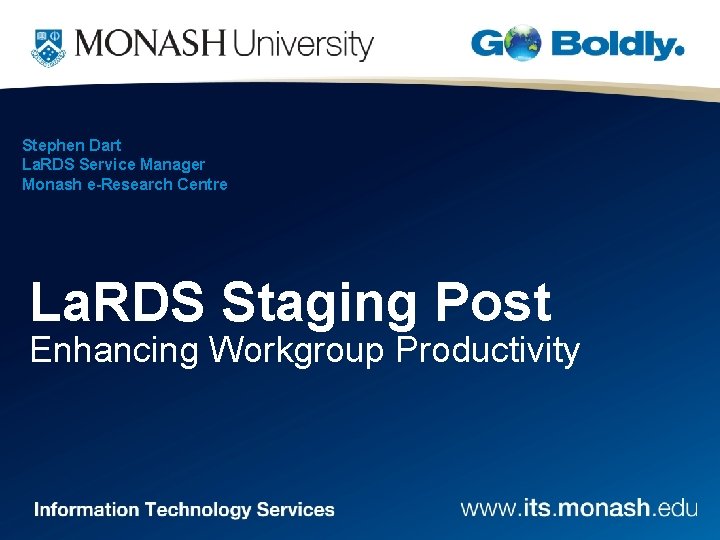 MONASH University

GO Boldly.

Stephen Dart
LaRDS Service Manager
Monash e-Research Centre

LaRDS Staging Post
Enhancing Workgroup Productivity

Information Technology Services

www.its.monash.edu